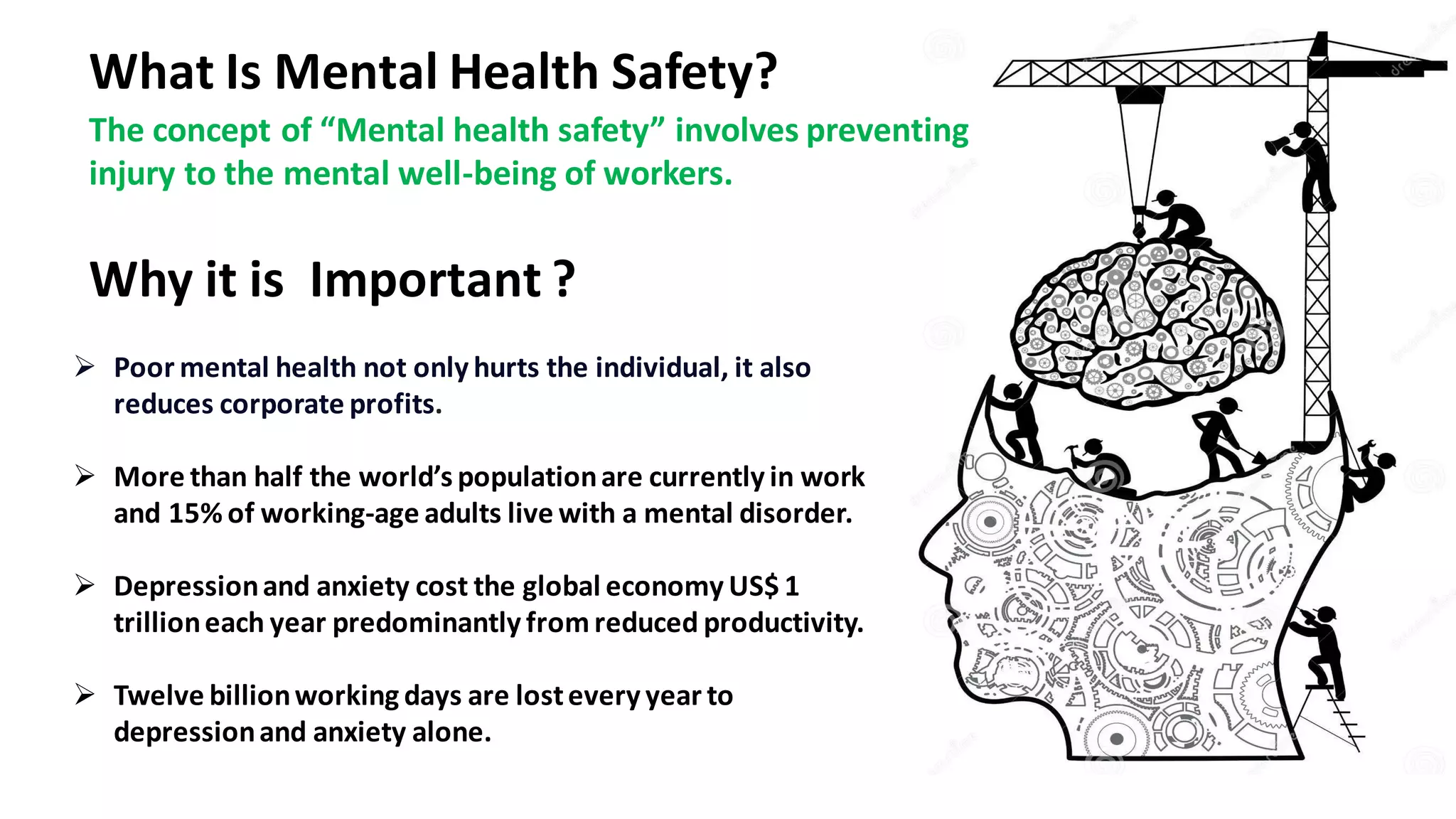 What Is Mental Health Safety?

The concept of “Mental health safety” involves preventing injury to the mental well-being of workers.

Why it is Important ?

➢ Poor mental health not only hurts the individual, it also reduces corporate profits.

➢ More than half the world’s population are currently in work and 15% of working-age adults live with a mental disorder.

➢ Depression and anxiety cost the global economy US$ 1 trillion each year predominantly from reduced productivity.

➢ Twelve billion working days are lost every year to depression and anxiety alone.